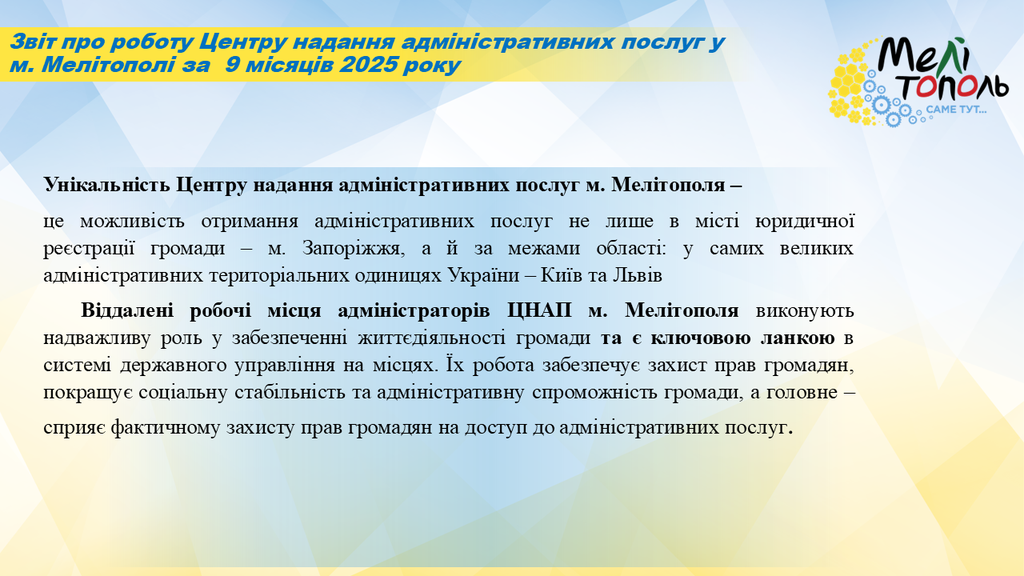 Звіт про роботу Центру надання адміністративних послуг у м. Мелітополі за 9 місяців 2025 року

МеліТополь
САМЕ ТУТ...

Унікальність Центру надання адміністративних послуг м. Мелітополя –

це можливість отримання адміністративних послуг не лише в місті юридичної реєстрації громади – м. Запоріжжя, а й за межами області: у самих великих адміністративних територіальних одиницях України – Київ та Львів

Віддалені робочі місця адміністраторів ЦНАП м. Мелітополя виконують надважливу роль у забезпеченні життєдіяльності громади та є ключовою ланкою в системі державного управління на місцях. Їх робота забезпечує захист прав громадян, покращує соціальну стабільність та адміністративну спроможність громади, а головне – сприяє фактичному захисту прав громадян на доступ до адміністративних послуг.